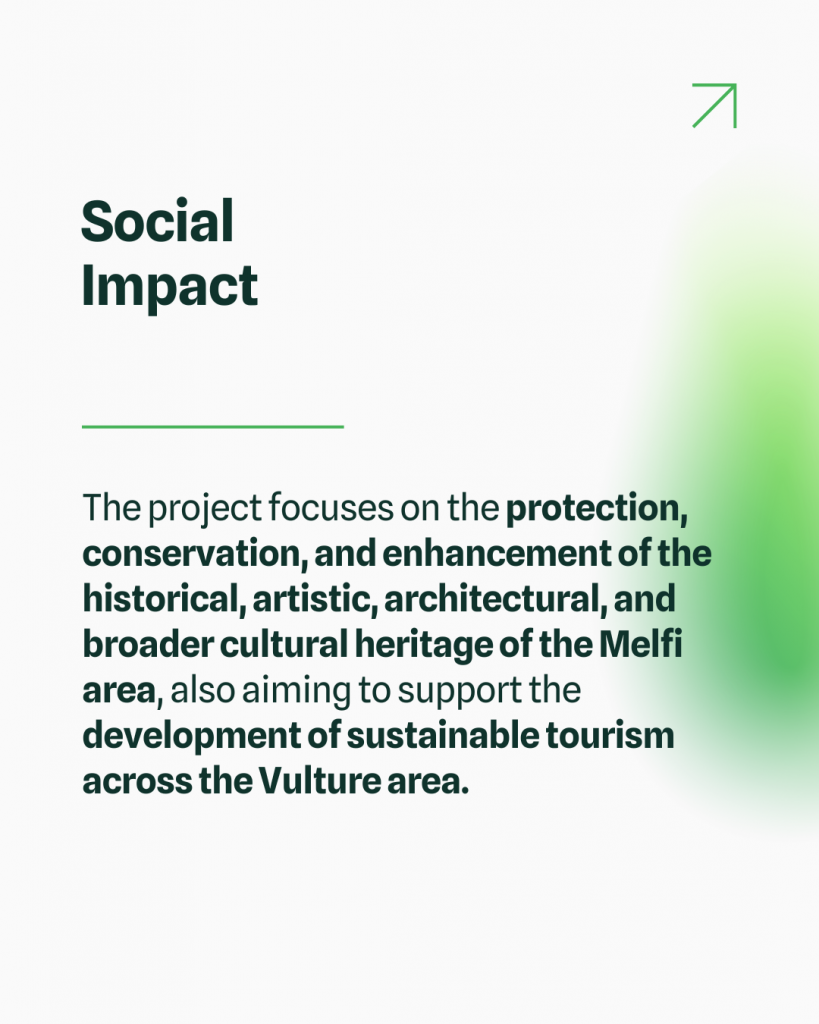 Social Impact

The project focuses on the protection, conservation, and enhancement of the historical, artistic, architectural, and broader cultural heritage of the Melfi area, also aiming to support the development of sustainable tourism across the Vulture area.